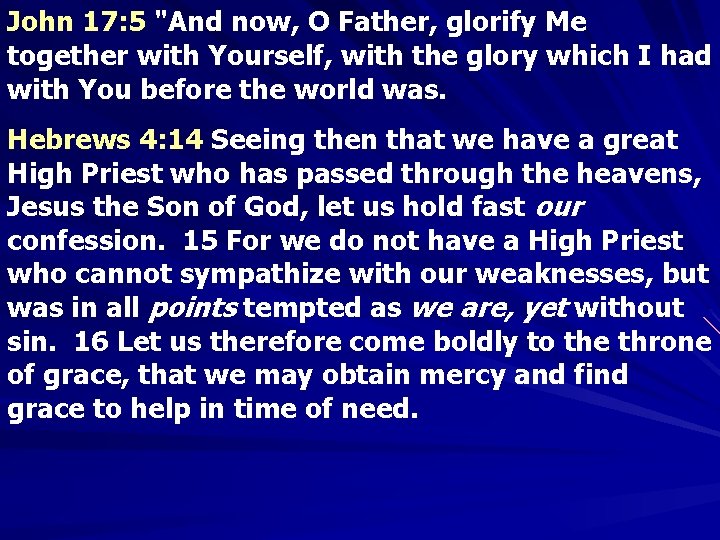 John 17:5 "And now, O Father, glorify Me together with Yourself, with the glory which I had with You before the world was.

Hebrews 4:14 Seeing then that we have a great High Priest who has passed through the heavens, Jesus the Son of God, let us hold fast our confession. 15 For we do not have a High Priest who cannot sympathize with our weaknesses, but was in all points tempted as we are, yet without sin. 16 Let us therefore come boldly to the throne of grace, that we may obtain mercy and find grace to help in time of need.